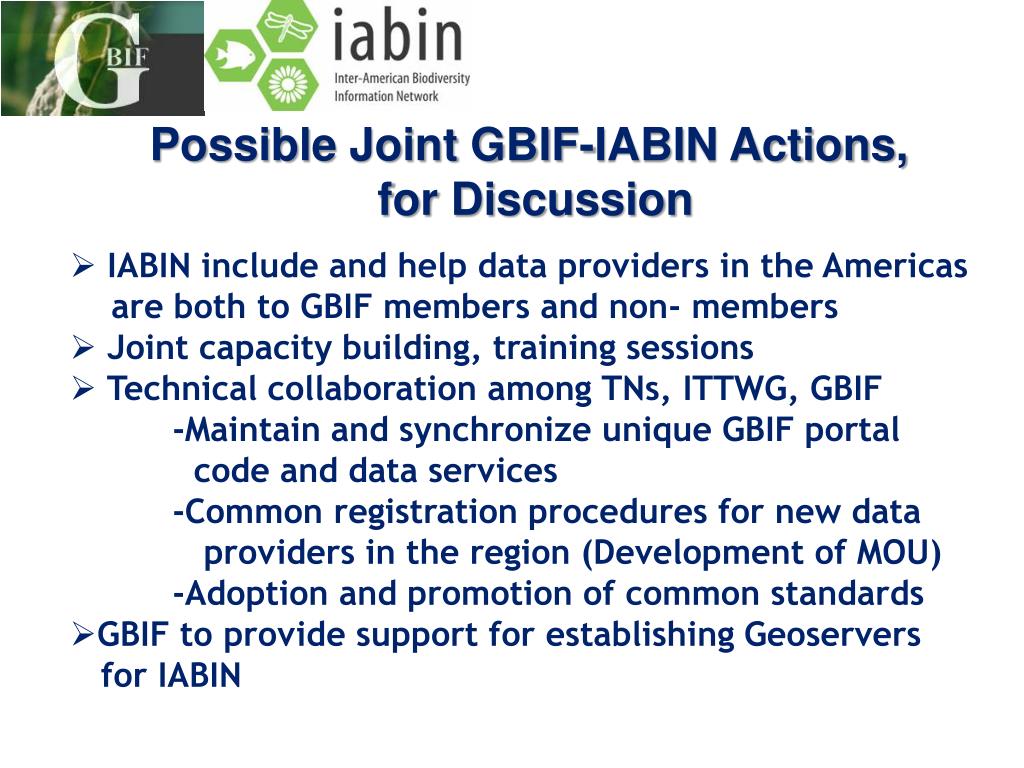 GBIF

iabin
Inter-American Biodiversity Information Network

Possible Joint GBIF-IABIN Actions, for Discussion

➢ IABIN include and help data providers in the Americas are both to GBIF members and non- members
➢ Joint capacity building, training sessions
➢ Technical collaboration among TNs, ITTWG, GBIF
-Maintain and synchronize unique GBIF portal code and data services
-Common registration procedures for new data providers in the region (Development of MOU)
-Adoption and promotion of common standards
➢GBIF to provide support for establishing Geoservers for IABIN